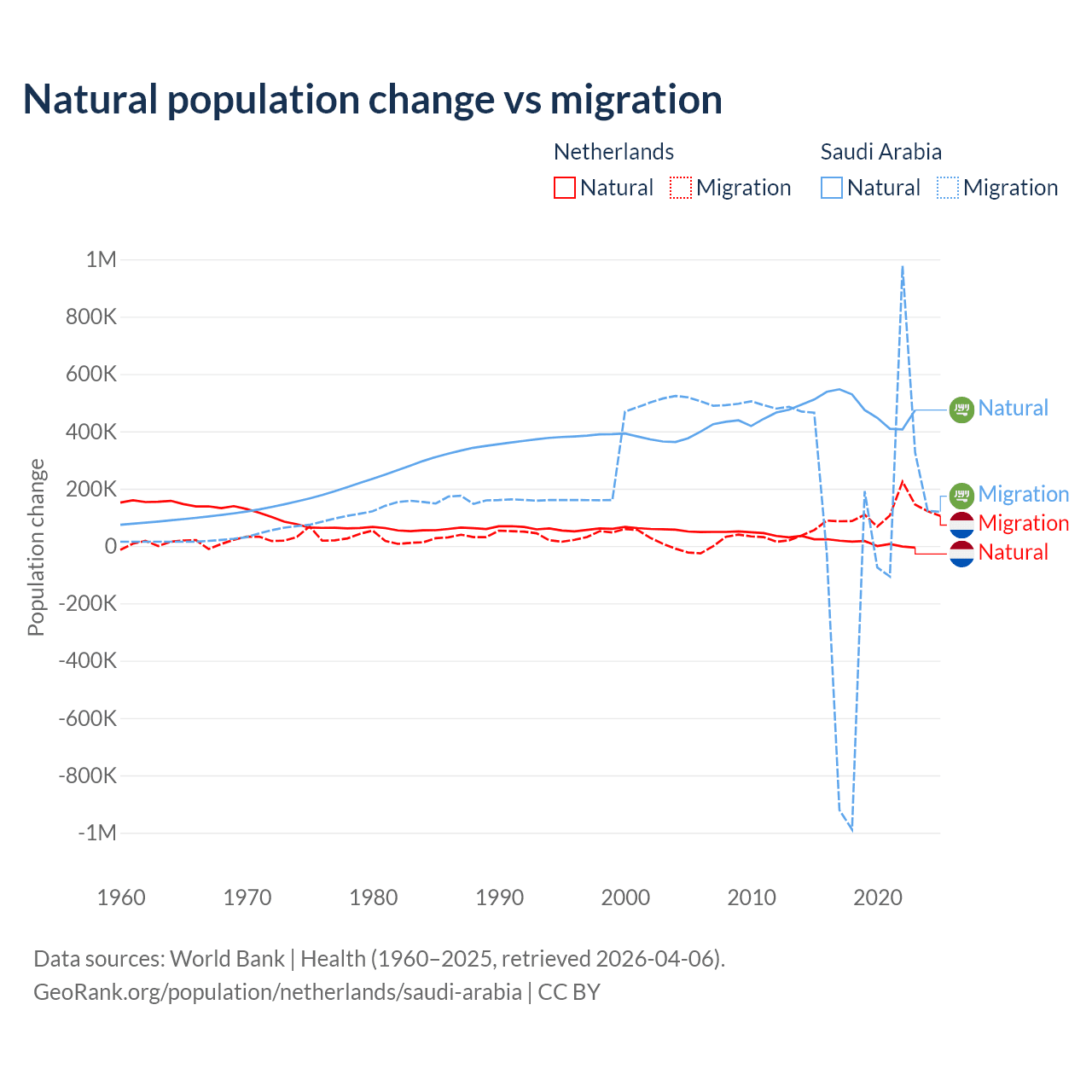 Natural population change vs migration

Netherlands
Natural Migration

Saudi Arabia
Natural Migration

Population change

1M
800K
600K
400K
200K
0
-200K
-400K
-600K
-800K
-1M

1960 1970 1980 1990 2000 2010 2020

Natural
Migration
Migration
Natural

Data sources: World Bank | Health (1960–2025, retrieved 2026-04-06).
GeoRank.org/population/netherlands/saudi-arabia | CC BY